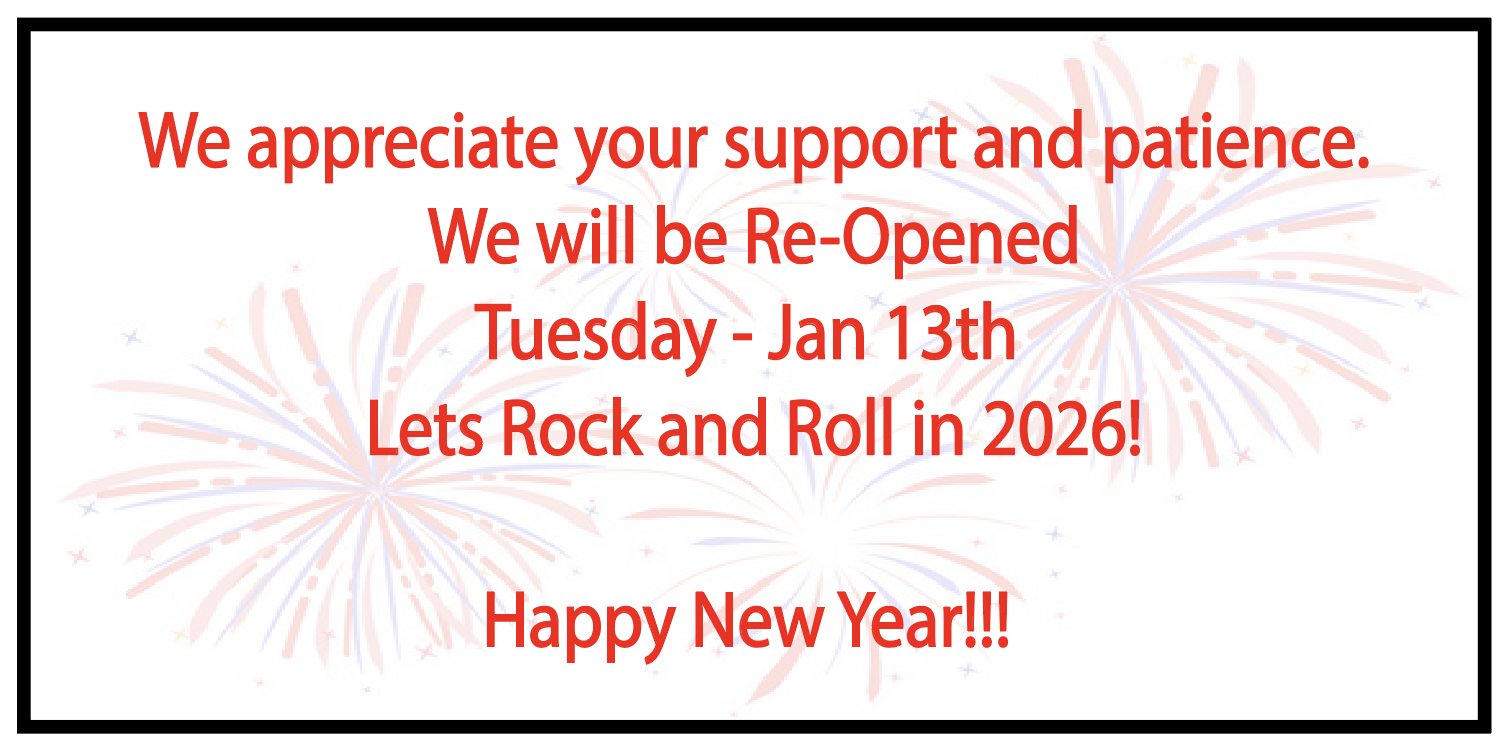 We appreciate your support and patience.
We will be Re-Opened
Tuesday - Jan 13th
Lets Rock and Roll in 2026!

Happy New Year!!!